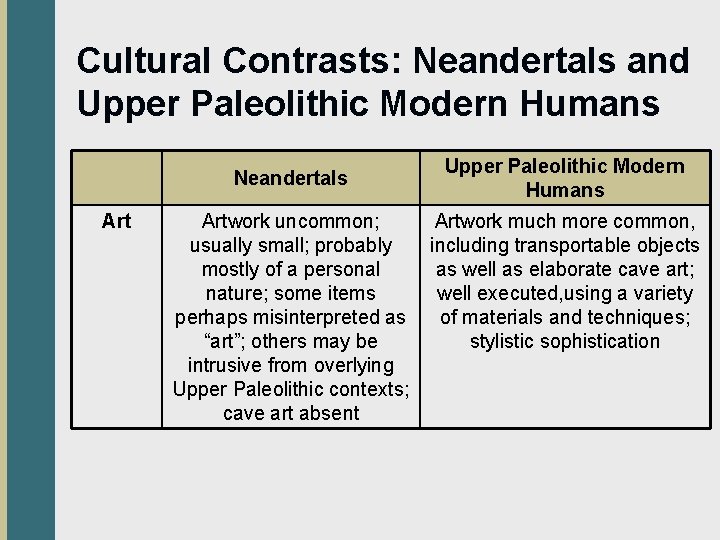 Cultural Contrasts: Neandertals and Upper Paleolithic Modern Humans

| | Neandertals | Upper Paleolithic Modern Humans |
|---|---|---|
| Art | Artwork uncommon; usually small; probably mostly of a personal nature; some items perhaps misinterpreted as “art”; others may be intrusive from overlying Upper Paleolithic contexts; cave art absent | Artwork much more common, including transportable objects as well as elaborate cave art; well executed,using a variety of materials and techniques; stylistic sophistication |